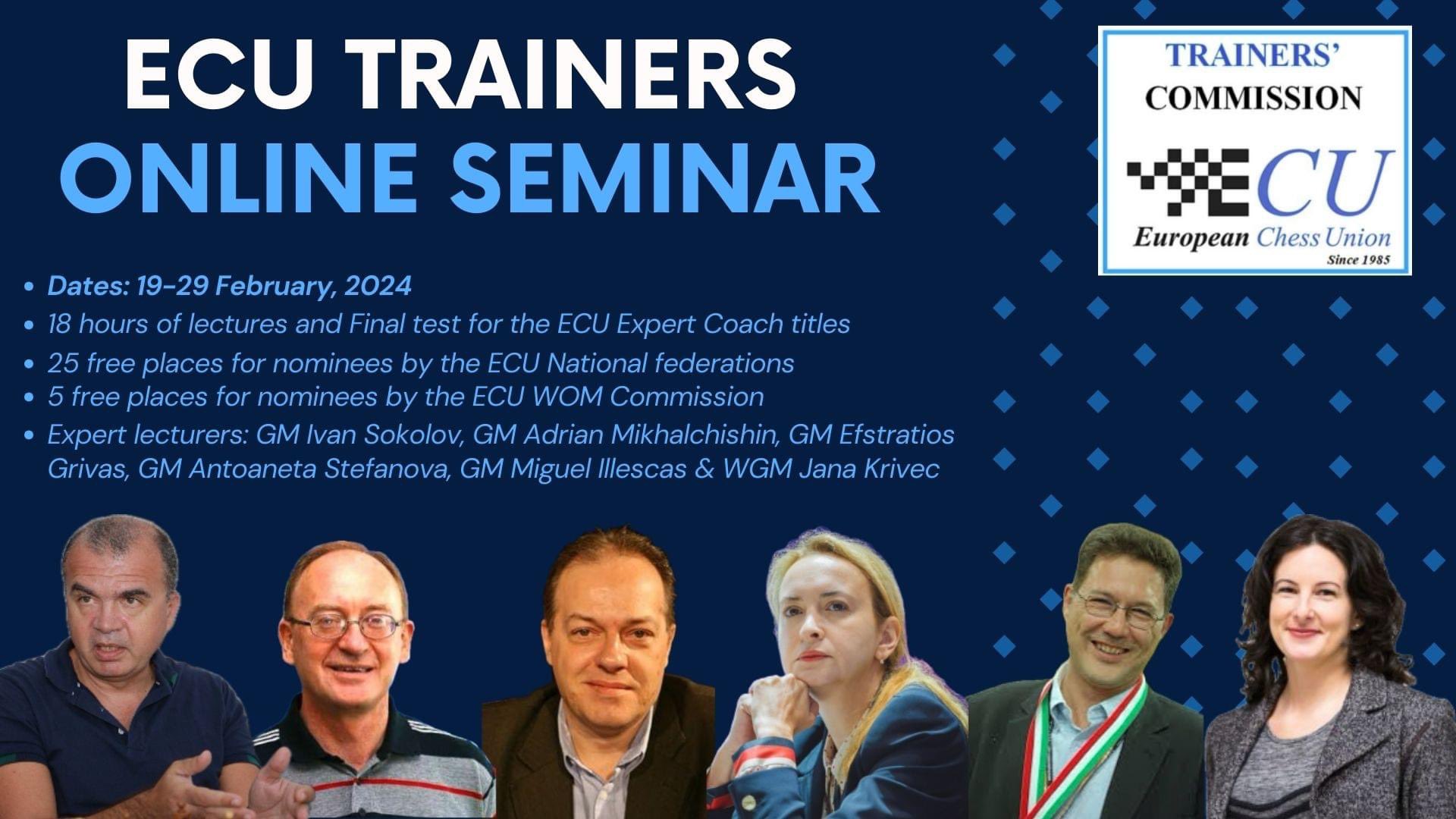 ECU TRAINERS
ONLINE SEMINAR

TRAINERS'
COMMISSION
ECU
European Chess Union
Since 1985

• Dates: 19-29 February, 2024
• 18 hours of lectures and Final test for the ECU Expert Coach titles
• 25 free places for nominees by the ECU National federations
• 5 free places for nominees by the ECU WOM Commission
• Expert lecturers: GM Ivan Sokolov, GM Adrian Mikhalchishin, GM Efstratios Grivas, GM Antoaneta Stefanova, GM Miguel Illescas & WGM Jana Krivec